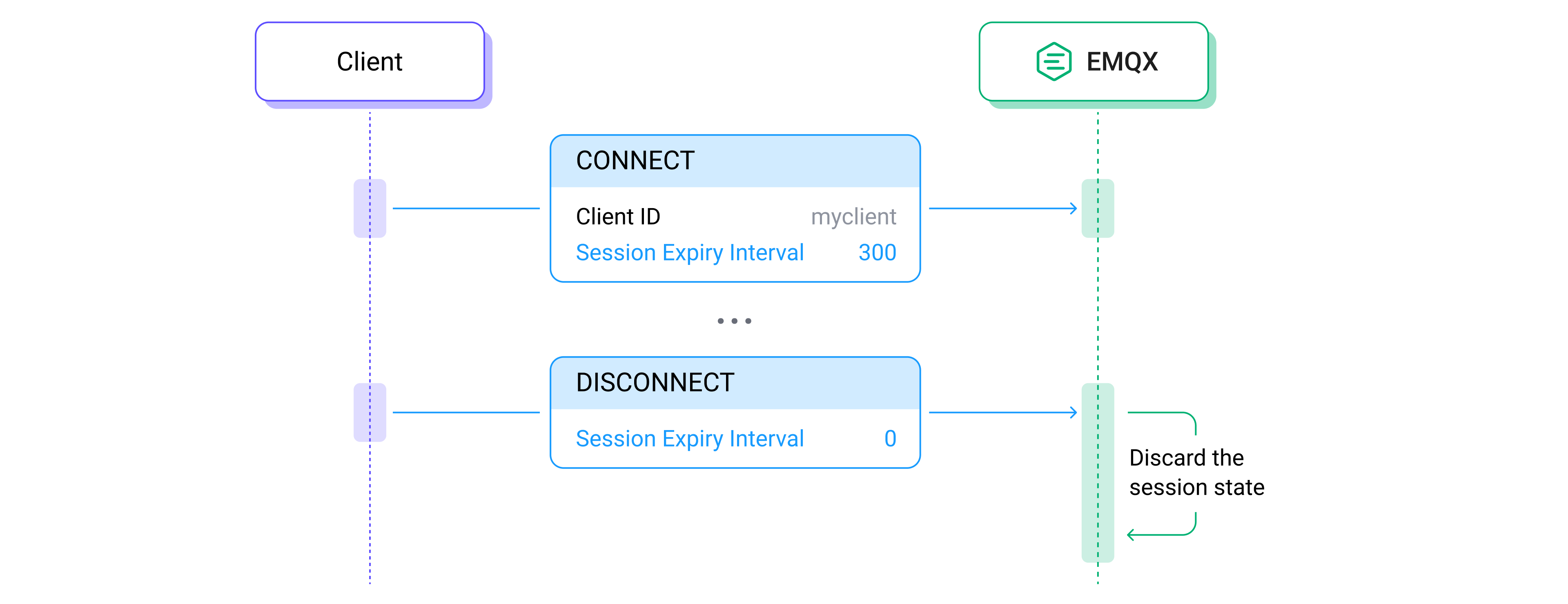 Client

EMQX

CONNECT

Client ID myclient

Session Expiry Interval 300

...

DISCONNECT

Session Expiry Interval 0

Discard the session state